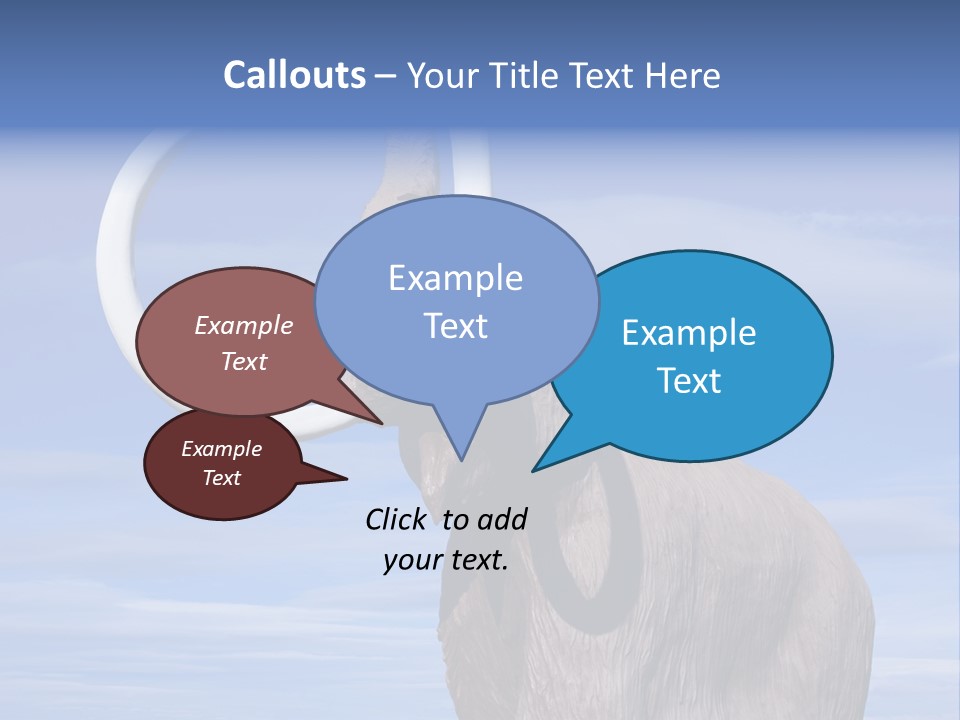 Callouts – Your Title Text Here

Example Text

Example Text

Example Text

Example Text

Click to add your text.